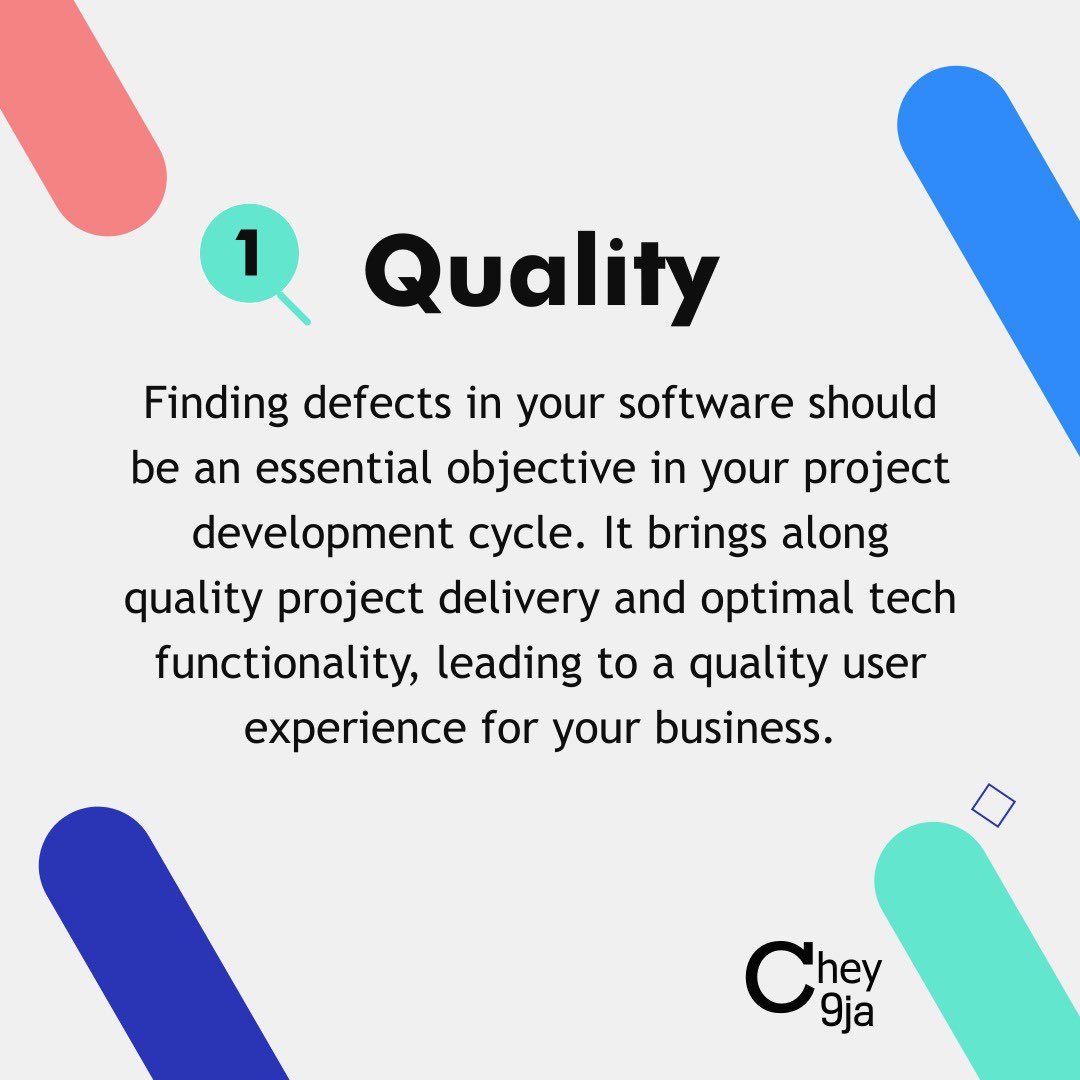 1 Quality

Finding defects in your software should be an essential objective in your project development cycle. It brings along quality project delivery and optimal tech functionality, leading to a quality user experience for your business.

Chey 9ja